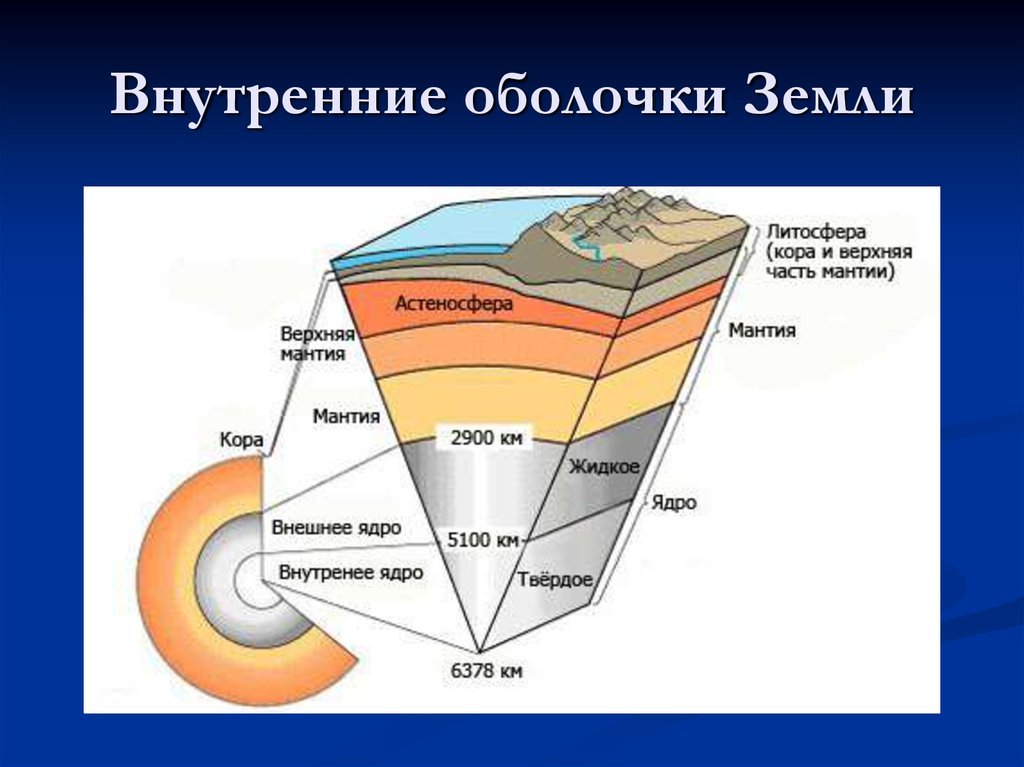 Внутренние оболочки Земли

Литосфера (кора и верхняя часть мантии)

Астеносфера

Верхняя мантия

Мантия

Мантия

Кора

2900 км

Жидкое

Ядро

Внешнее ядро

5100 км

Внутренее ядро

Твёрдое

6378 км